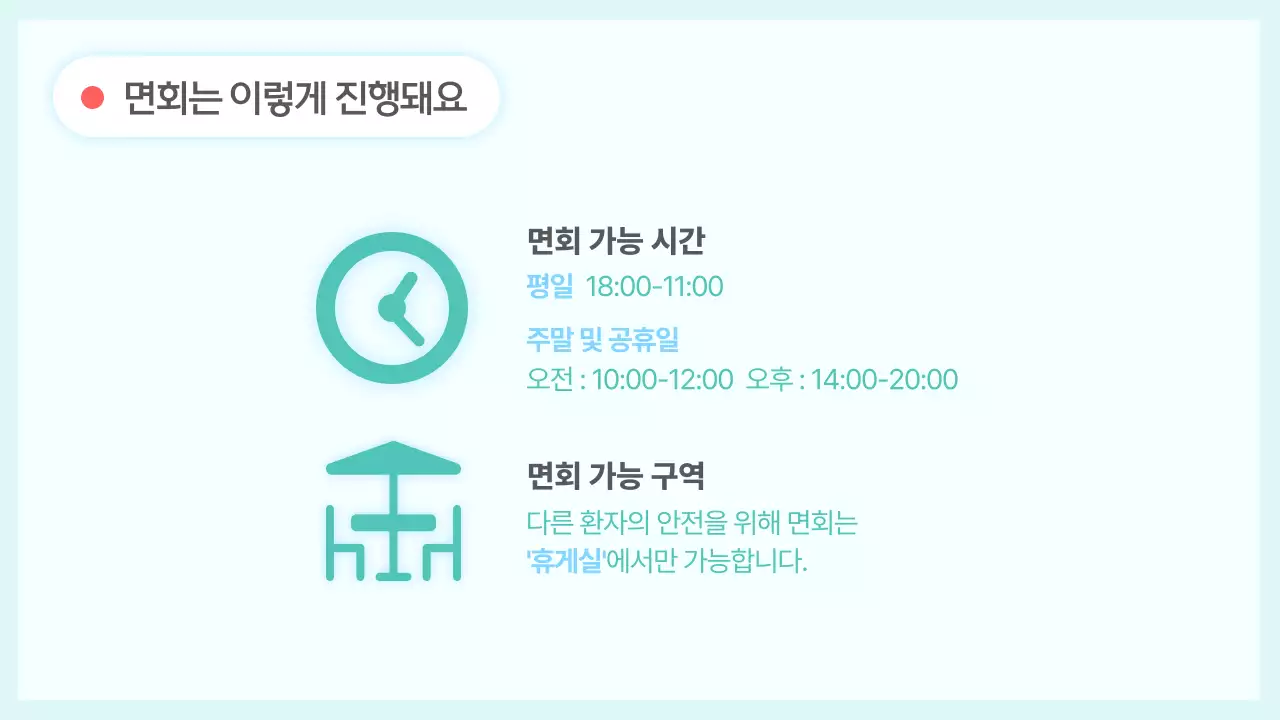 면회는 이렇게 진행돼요

면회 가능 시간

평일 18:00-11:00

주말 및 공휴일
오전 : 10:00-12:00 오후 : 14:00-20:00

면회 가능 구역

다른 환자의 안전을 위해 면회는 '휴게실'에서만 가능합니다.